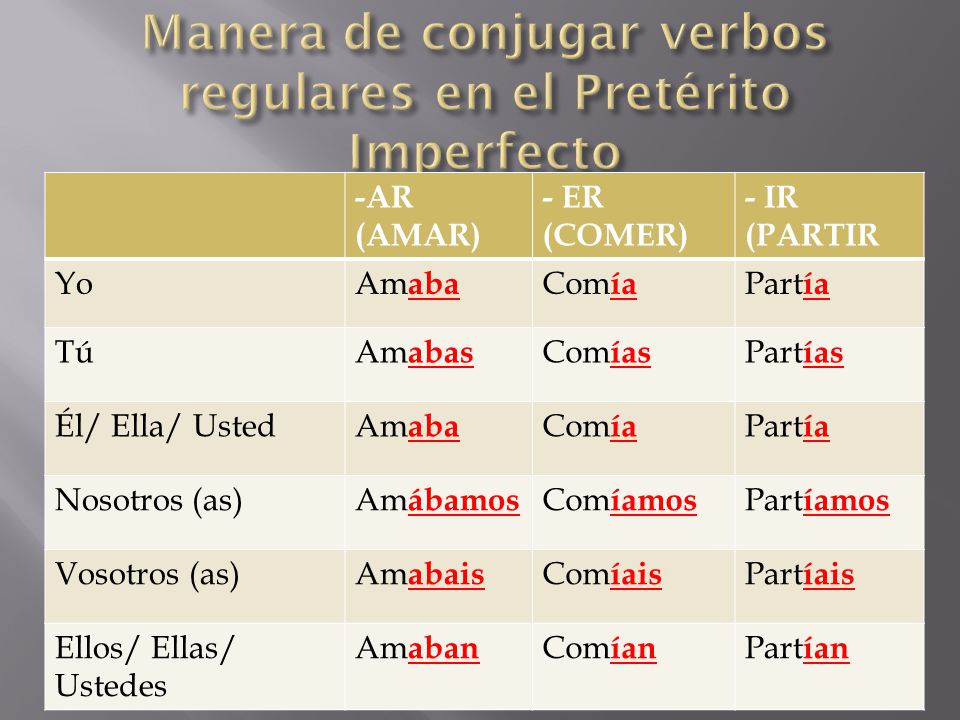 Manera de conjugar verbos regulares en el Pretérito Imperfecto

| | -AR (AMAR) | - ER (COMER) | - IR (PARTIR |
|---|---|---|---|
| Yo | Amaba | Comía | Partía |
| Tú | Amabas | Comías | Partías |
| Él/ Ella/ Usted | Amaba | Comía | Partía |
| Nosotros (as) | Amábamos | Comíamos | Partíamos |
| Vosotros (as) | Amabais | Comíais | Partíais |
| Ellos/ Ellas/ Ustedes | Amaban | Comían | Partían |